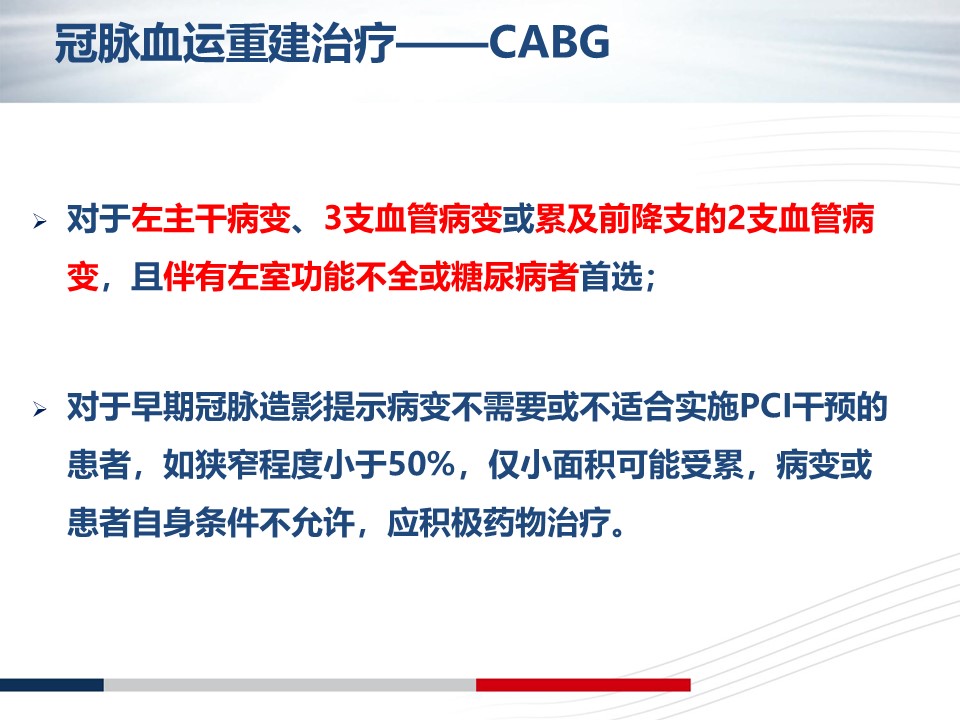 冠脉血运重建治疗——CABG

➢ 对于左主干病变、3支血管病变或累及前降支的2支血管病变，且伴有左室功能不全或糖尿病者首选；

➢ 对于早期冠脉造影提示病变不需要或不适合实施PCI干预的患者，如狭窄程度小于50%，仅小面积可能受累，病变或患者自身条件不允许，应积极药物治疗。